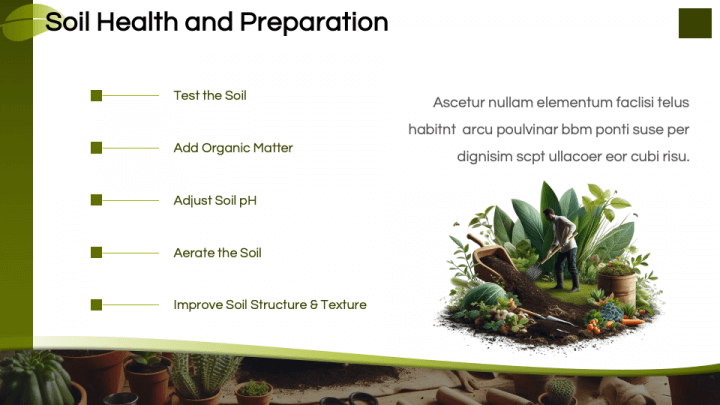 Soil Health and Preparation

Test the Soil

Add Organic Matter

Adjust Soil pH

Aerate the Soil

Improve Soil Structure & Texture

Ascetur nullam elementum faclisi telus habitnt arcu poulvinar bbm ponti suse per dignisim scpt ullacoer eor cubi risu.